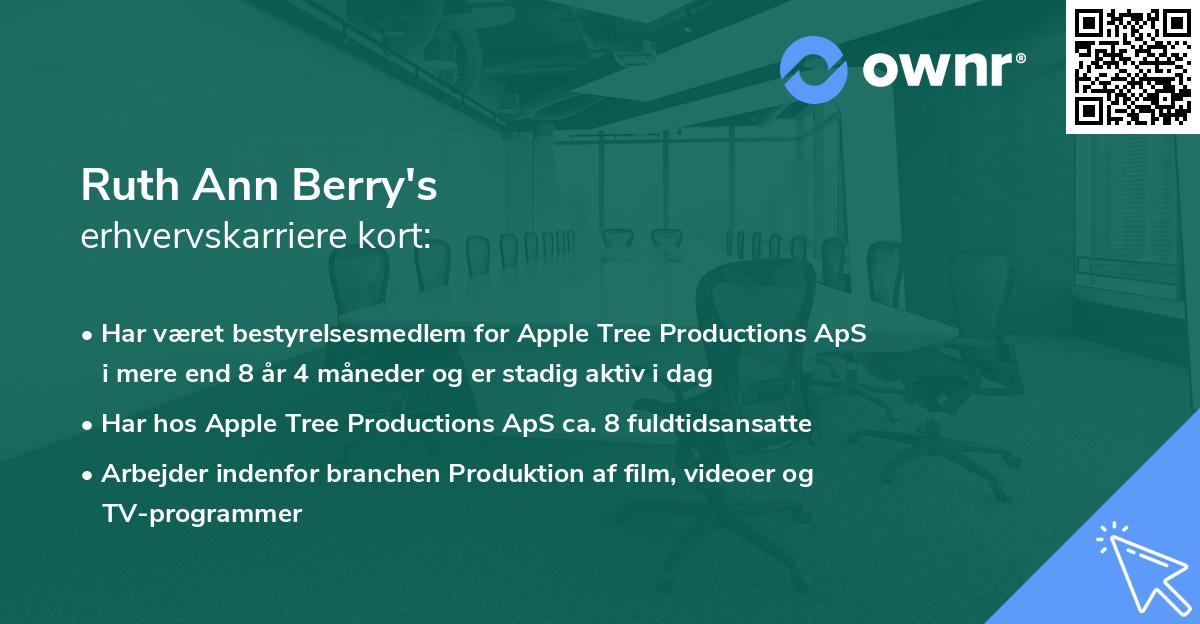 ownr®

Ruth Ann Berry's
erhvervskarriere kort:

• Har været bestyrelsesmedlem for Apple Tree Productions ApS i mere end 8 år 4 måneder og er stadig aktiv i dag

• Har hos Apple Tree Productions ApS ca. 8 fuldtidsansatte

• Arbejder indenfor branchen Produktion af film, videoer og TV-programmer